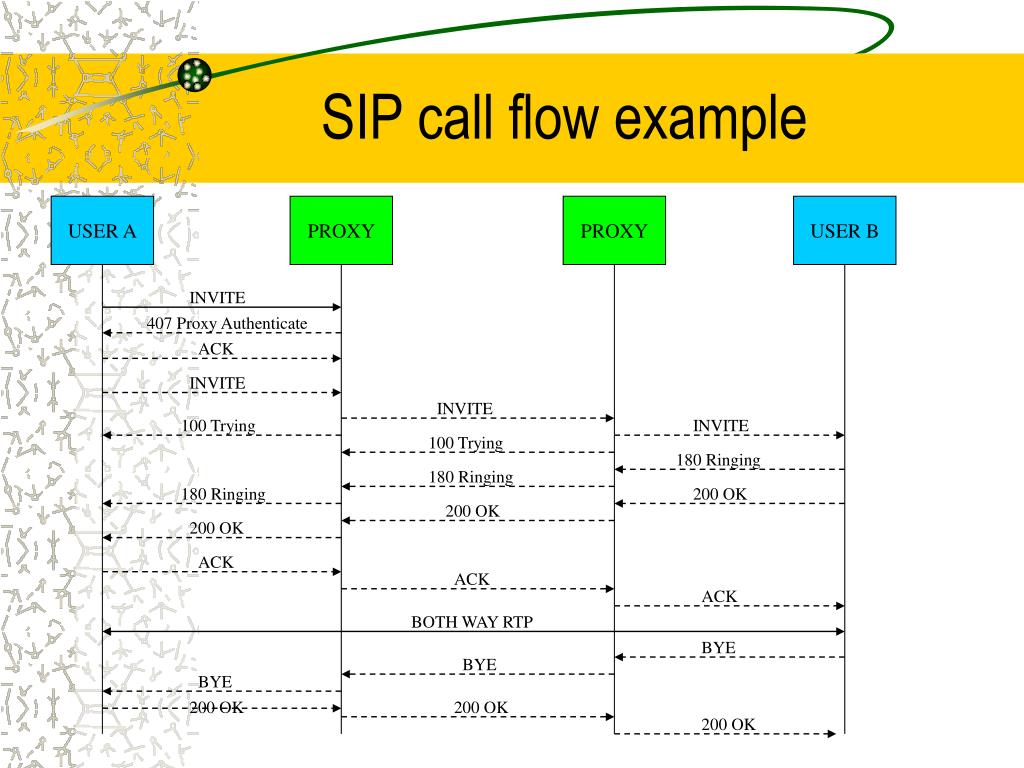 SIP call flow example

USER A

PROXY

PROXY

USER B

INVITE

407 Proxy Authenticate

ACK

INVITE

INVITE

100 Trying

INVITE

100 Trying

180 Ringing

180 Ringing

180 Ringing

200 OK

200 OK

200 OK

ACK

ACK

ACK

BOTH WAY RTP

BYE

BYE

BYE

200 OK

200 OK

200 OK